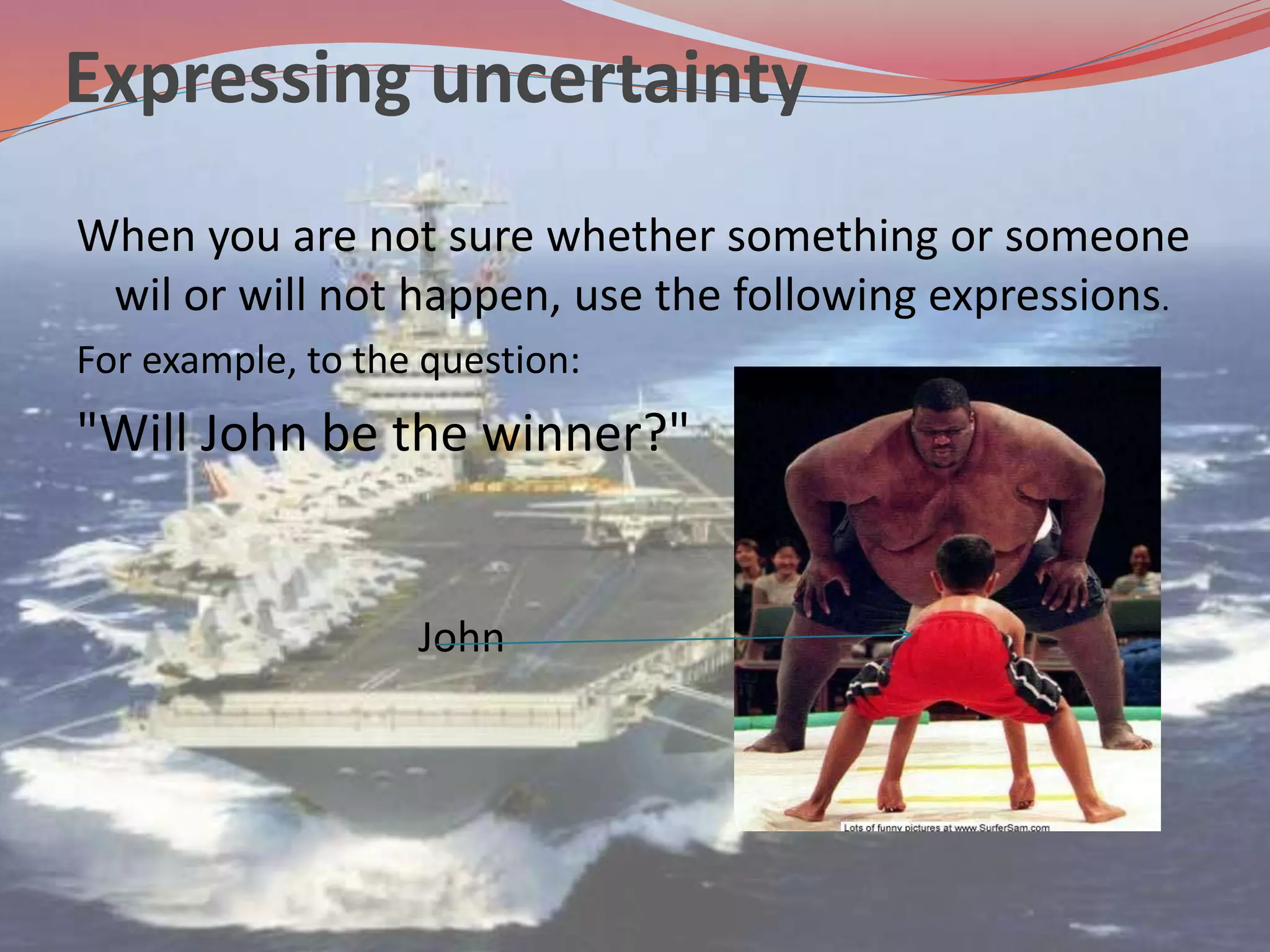 Expressing uncertainty

When you are not sure whether something or someone wil or will not happen, use the following expressions.

For example, to the question:

"Will John be the winner?"

John

Lots of funny pictures at www.SurferSam.com